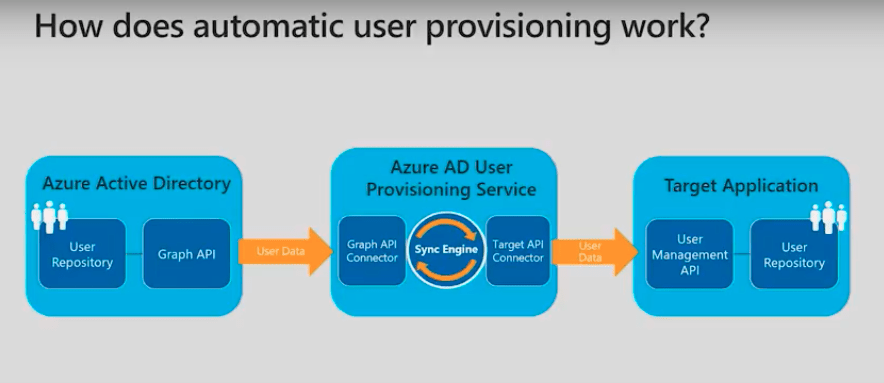 How does automatic user provisioning work?

Azure Active Directory

User Repository

Graph API

User Data

Azure AD User Provisioning Service

Graph API Connector

Sync Engine

Target API Connector

User Data

Target Application

User Management API

User Repository